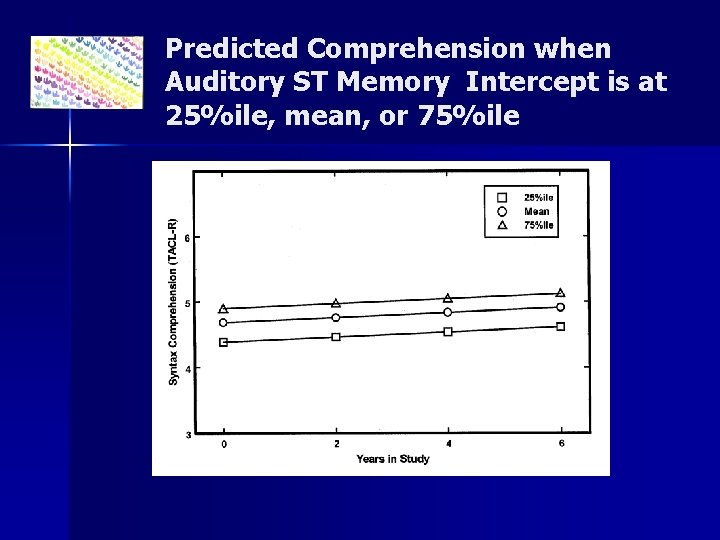 Predicted Comprehension when Auditory ST Memory Intercept is at 25%ile, mean, or 75%ile

25%ile
Mean
75%ile

Syntax Comprehension (TACL-R)

6
5
4
3

0
2
4
6

Years in Study